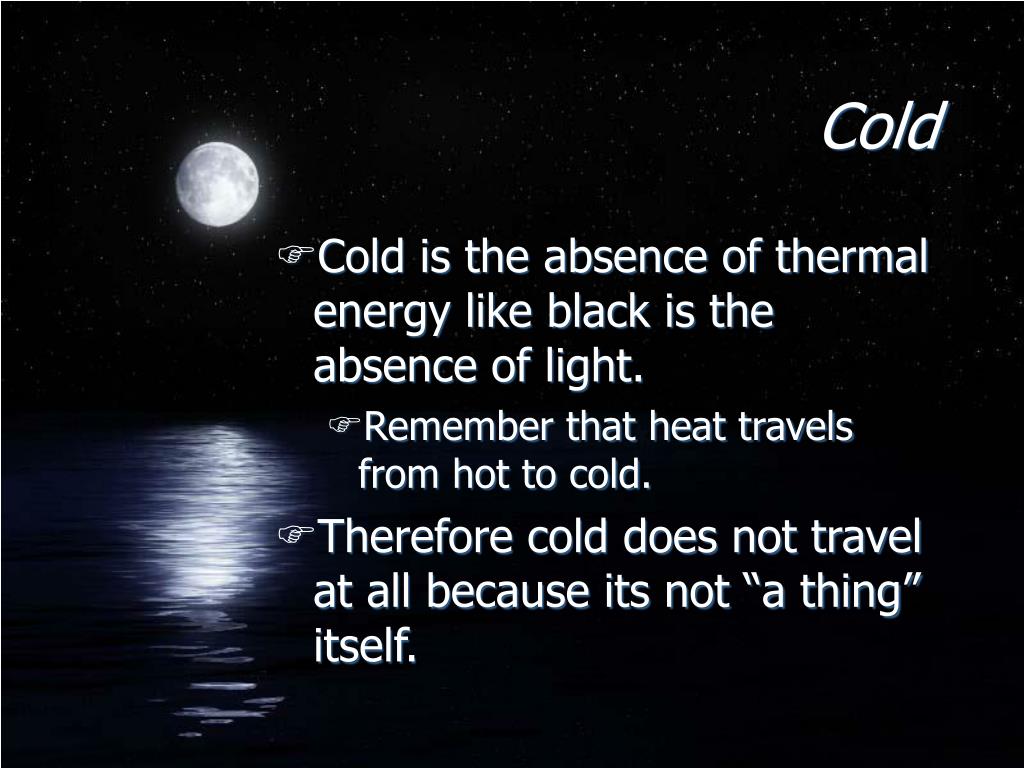 Cold

☞Cold is the absence of thermal energy like black is the absence of light.

☞Remember that heat travels from hot to cold.

☞Therefore cold does not travel at all because its not “a thing” itself.